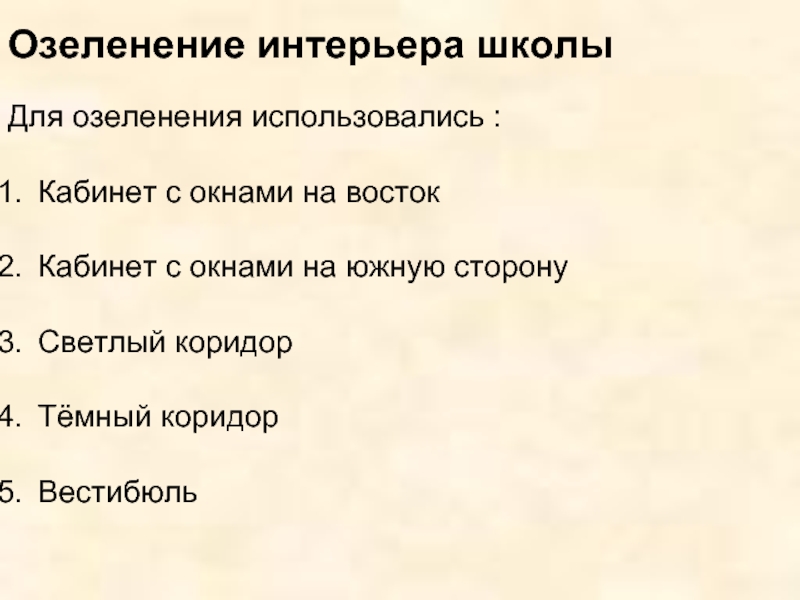 Озеленение интерьера школы

Для озеленения использовались :

1. Кабинет с окнами на восток

2. Кабинет с окнами на южную сторону

3. Светлый коридор

4. Тёмный коридор

5. Вестибюль